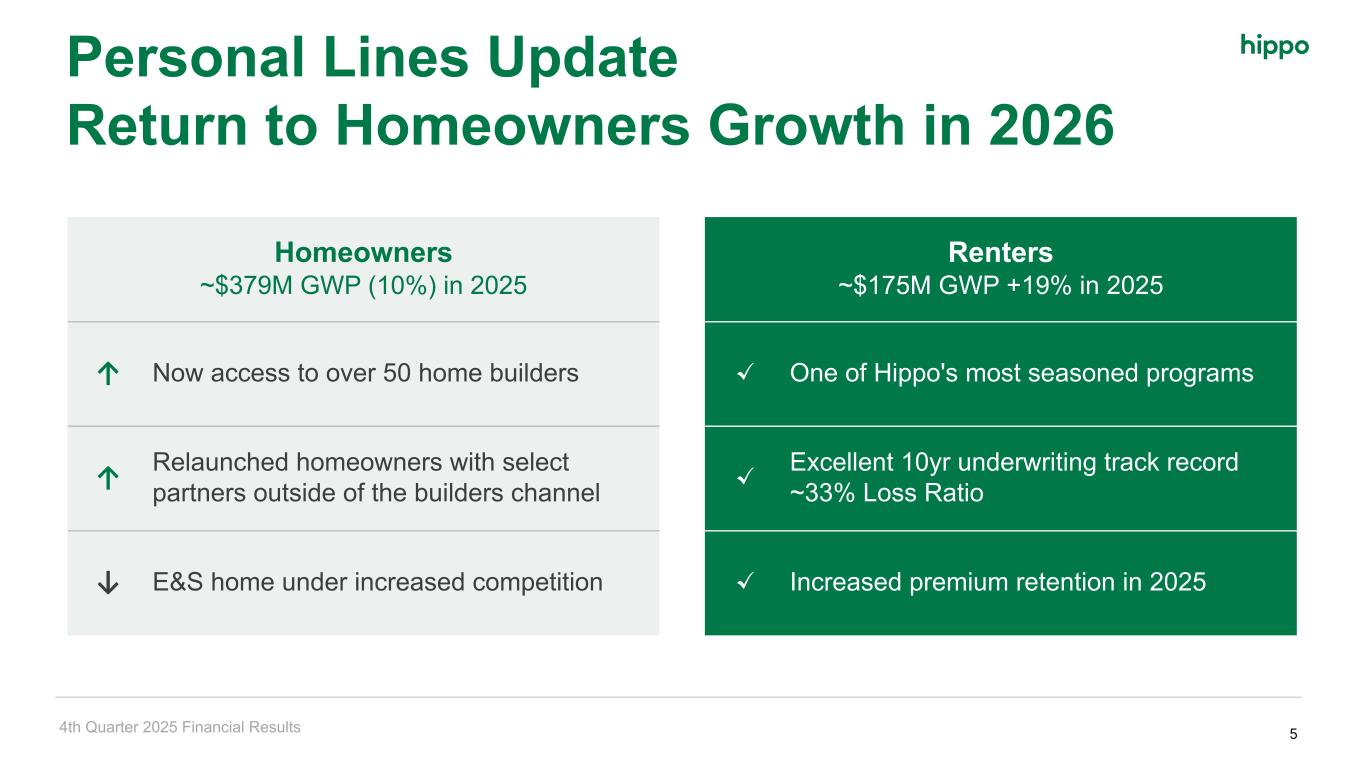 Personal Lines Update
Return to Homeowners Growth in 2026

hippo

Homeowners
~$379M GWP (10%) in 2025

↑ Now access to over 50 home builders

↑ Relaunched homeowners with select partners outside of the builders channel

↓ E&S home under increased competition

Renters
~$175M GWP +19% in 2025

✓ One of Hippo's most seasoned programs

✓ Excellent 10yr underwriting track record ~33% Loss Ratio

✓ Increased premium retention in 2025

4th Quarter 2025 Financial Results

5